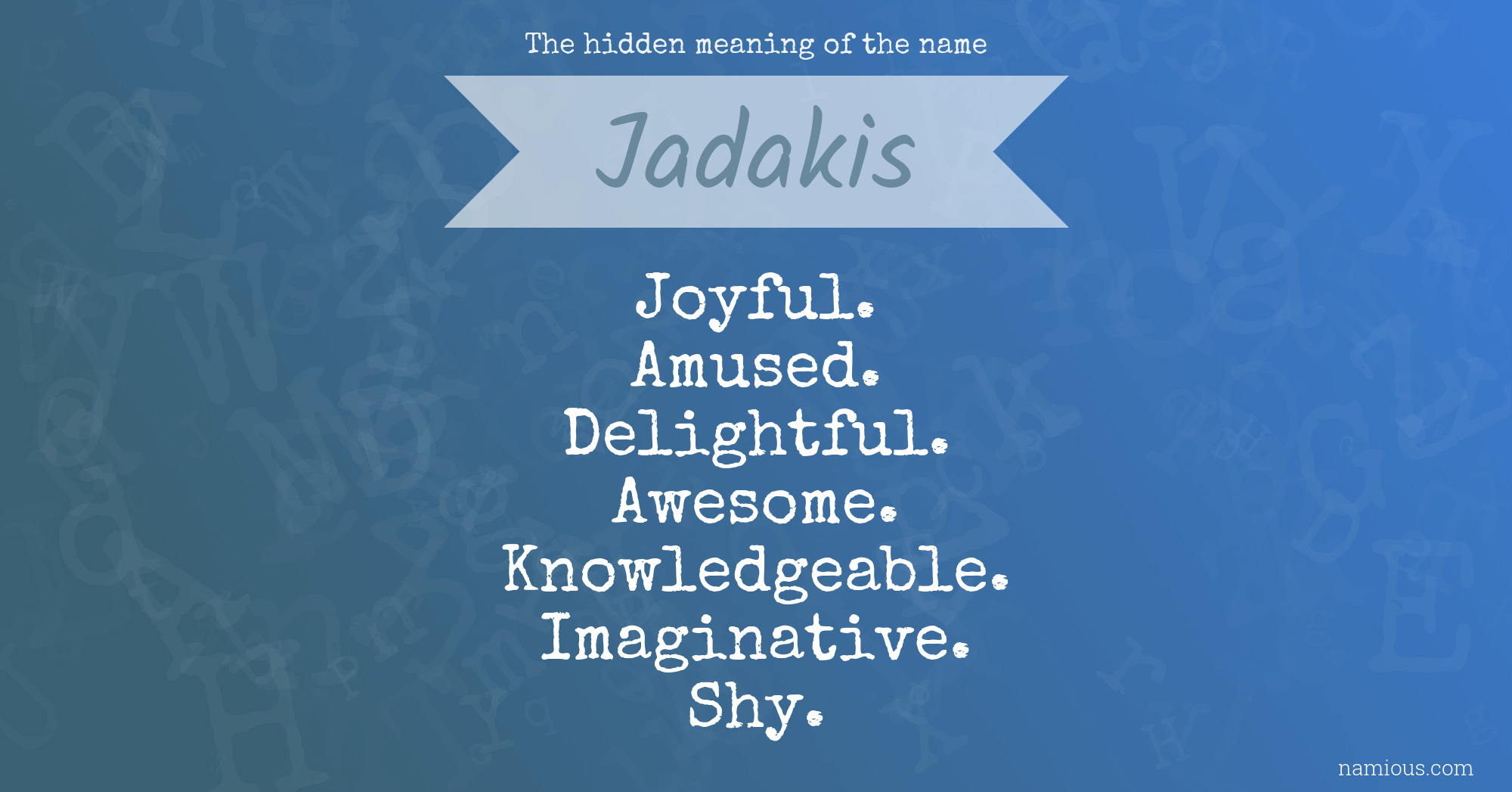 The hidden meaning of the name

Jadakis

Joyful.
Amused.
Delightful.
Awesome.
Knowledgeable.
Imaginative.
Shy.

namious.com